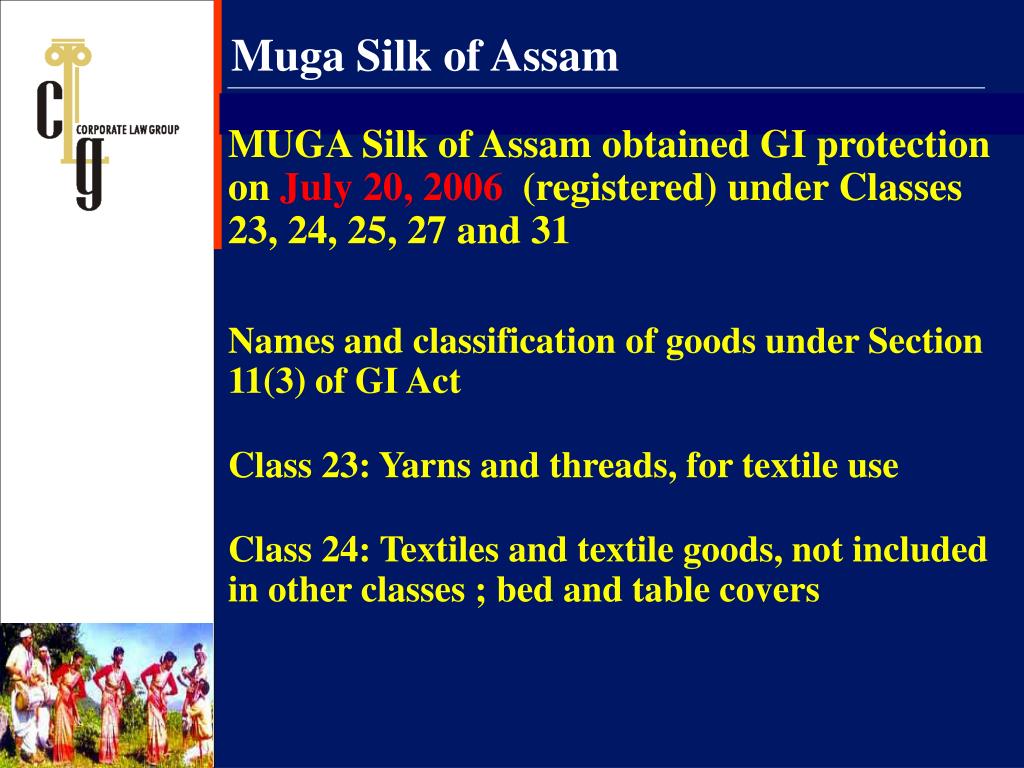 clg
CORPORATE LAW GROUP

Muga Silk of Assam

MUGA Silk of Assam obtained GI protection on July 20, 2006 (registered) under Classes 23, 24, 25, 27 and 31

Names and classification of goods under Section 11(3) of GI Act

Class 23: Yarns and threads, for textile use

Class 24: Textiles and textile goods, not included in other classes ; bed and table covers